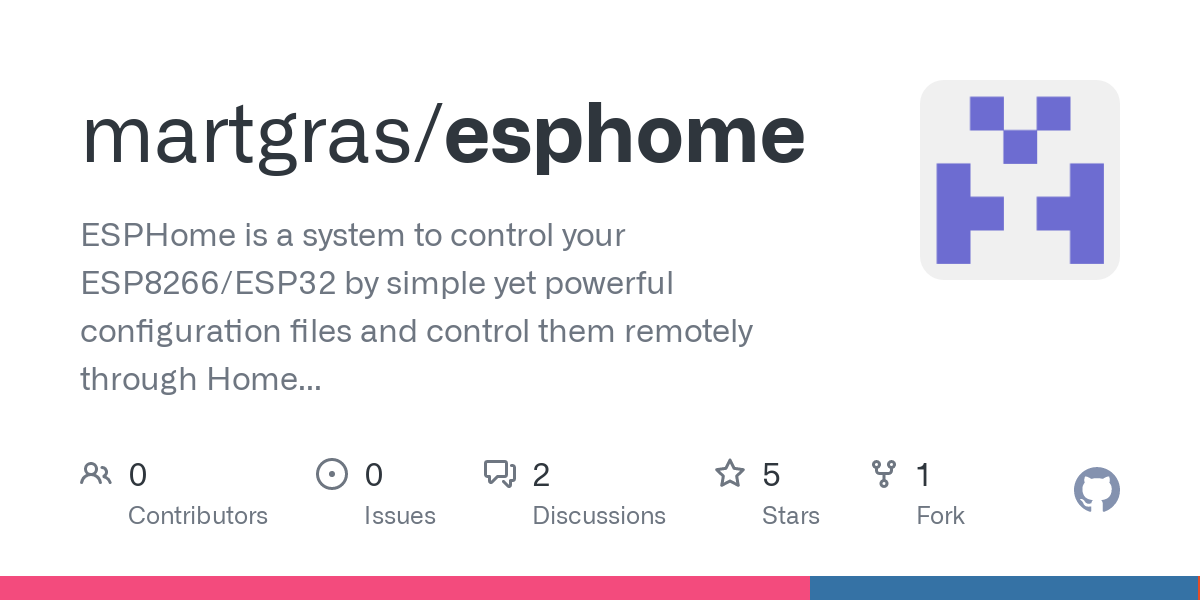 martgras/esphome

ESPHome is a system to control your ESP8266/ESP32 by simple yet powerful configuration files and control them remotely through Home...

0
Contributors

0
Issues

2
Discussions

5
Stars

1
Fork